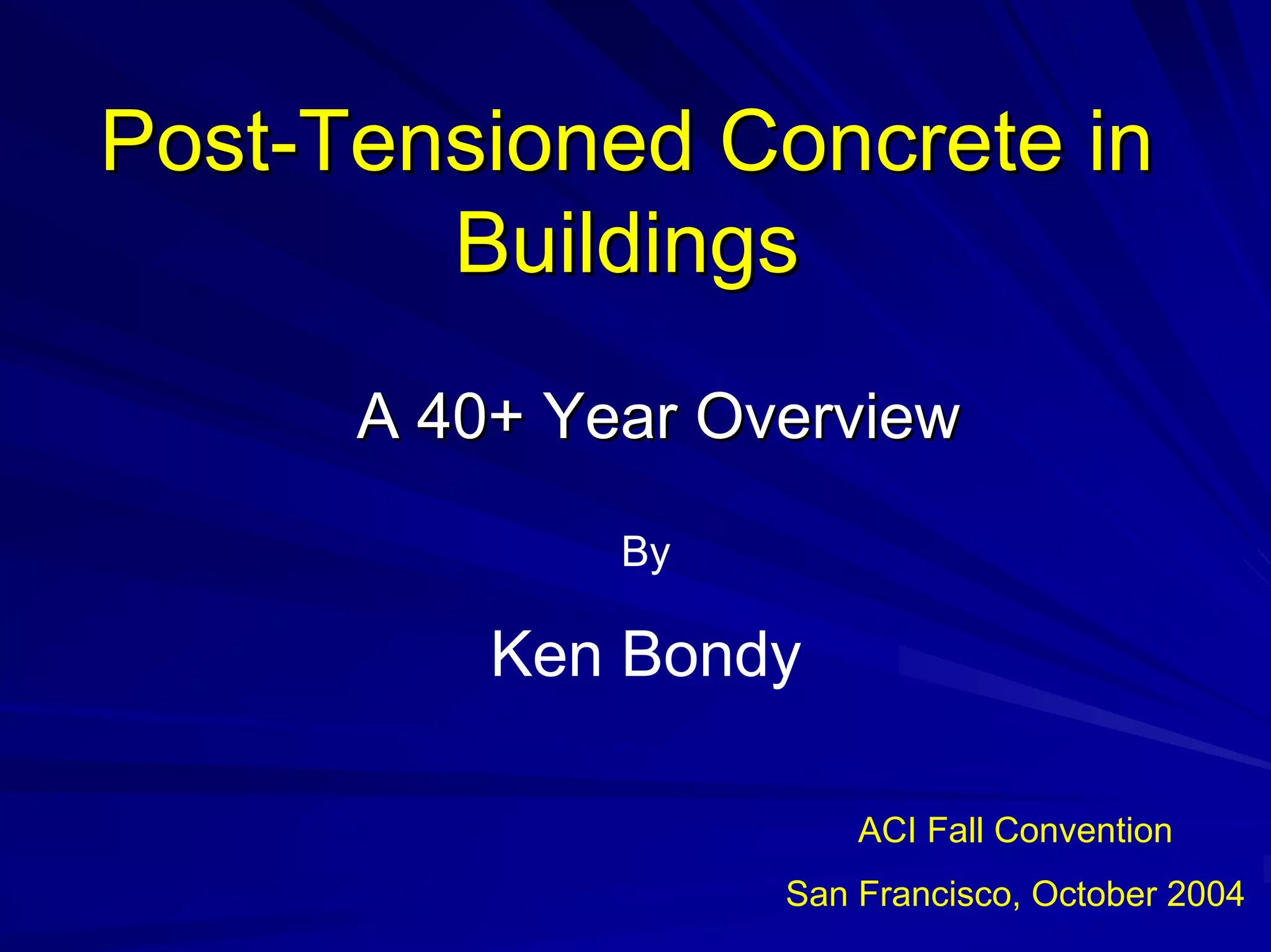 Post-Tensioned Concrete in Buildings

A 40+ Year Overview

By

Ken Bondy

ACI Fall Convention

San Francisco, October 2004